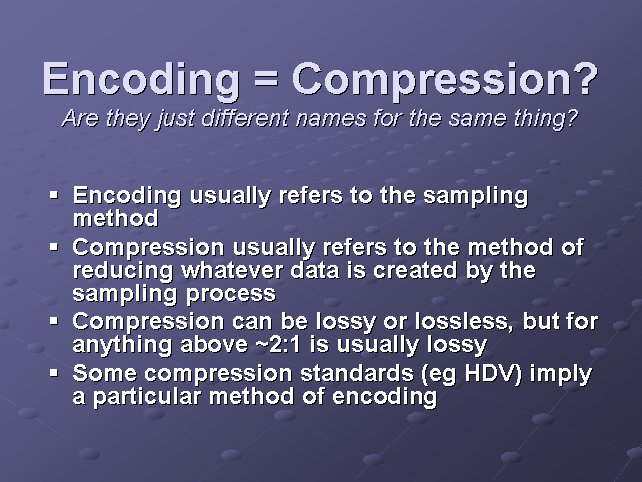 Encoding = Compression?
Are they just different names for the same thing?

▪ Encoding usually refers to the sampling method
▪ Compression usually refers to the method of reducing whatever data is created by the sampling process
▪ Compression can be lossy or lossless, but for anything above ~2:1 is usually lossy
▪ Some compression standards (eg HDV) imply a particular method of encoding